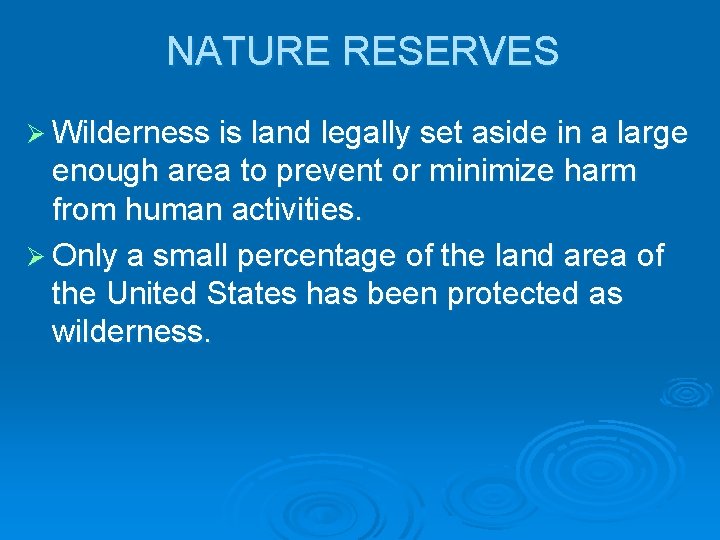 NATURE RESERVES

➢ Wilderness is land legally set aside in a large enough area to prevent or minimize harm from human activities.

➢ Only a small percentage of the land area of the United States has been protected as wilderness.